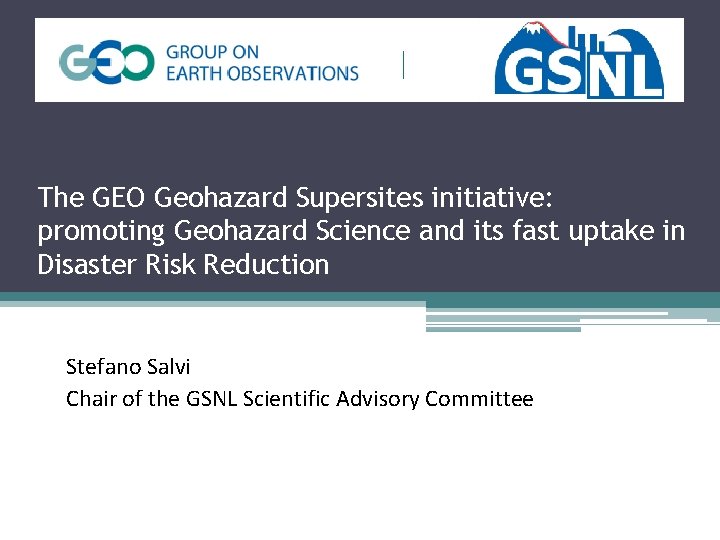 GEO GROUP ON EARTH OBSERVATIONS

GSNL

The GEO Geohazard Supersites initiative: promoting Geohazard Science and its fast uptake in Disaster Risk Reduction

Stefano Salvi
Chair of the GSNL Scientific Advisory Committee